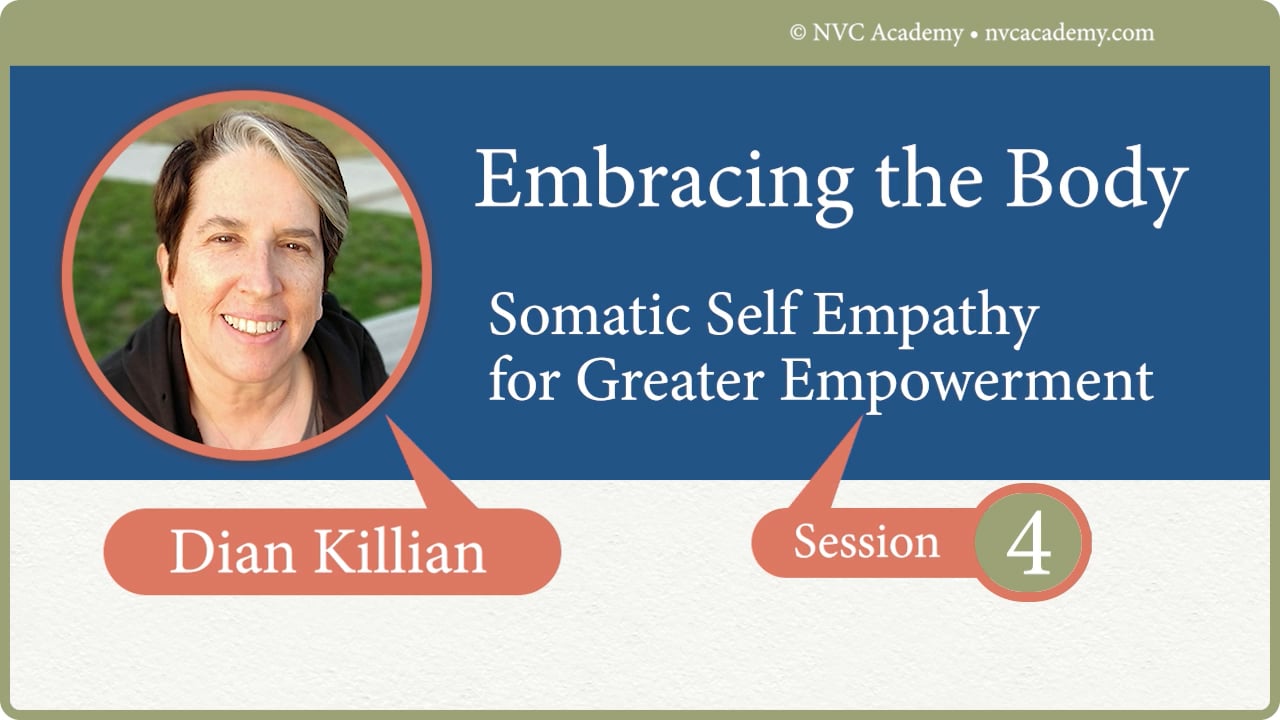 © NVC Academy • nvcacademy.com

Embracing the Body

Somatic Self Empathy for Greater Empowerment

Dian Killian

Session 4